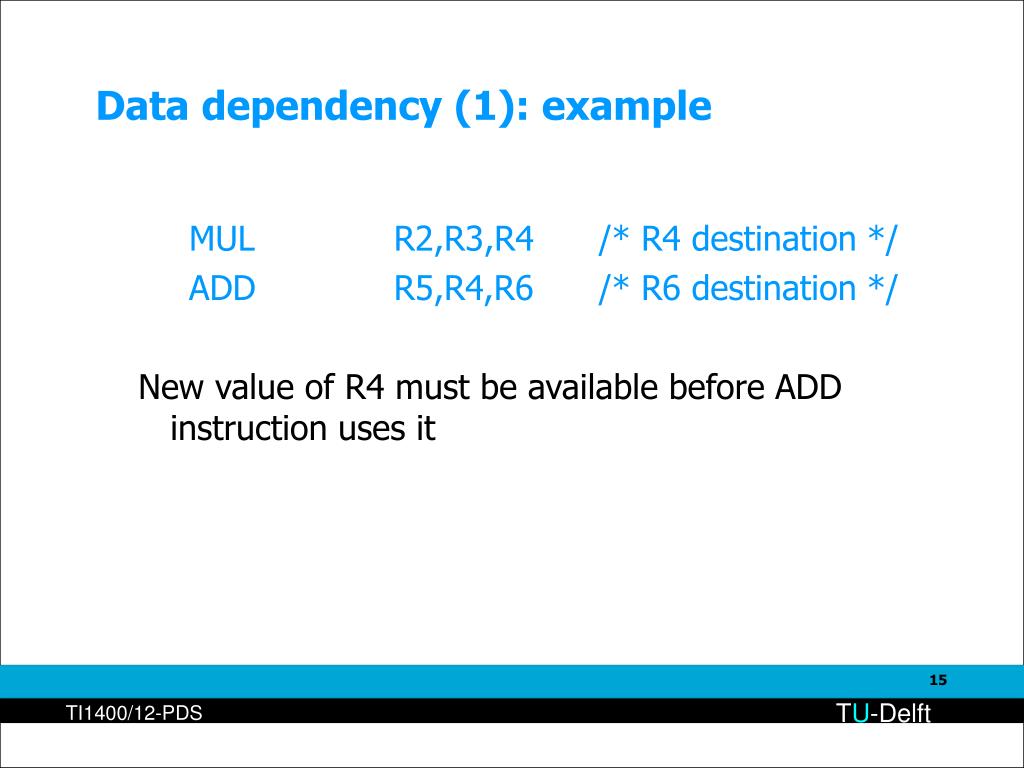 Data dependency (1): example

MUL R2,R3,R4 /* R4 destination */
ADD R5,R4,R6 /* R6 destination */

New value of R4 must be available before ADD instruction uses it

15

TI1400/12-PDS

TU-Delft